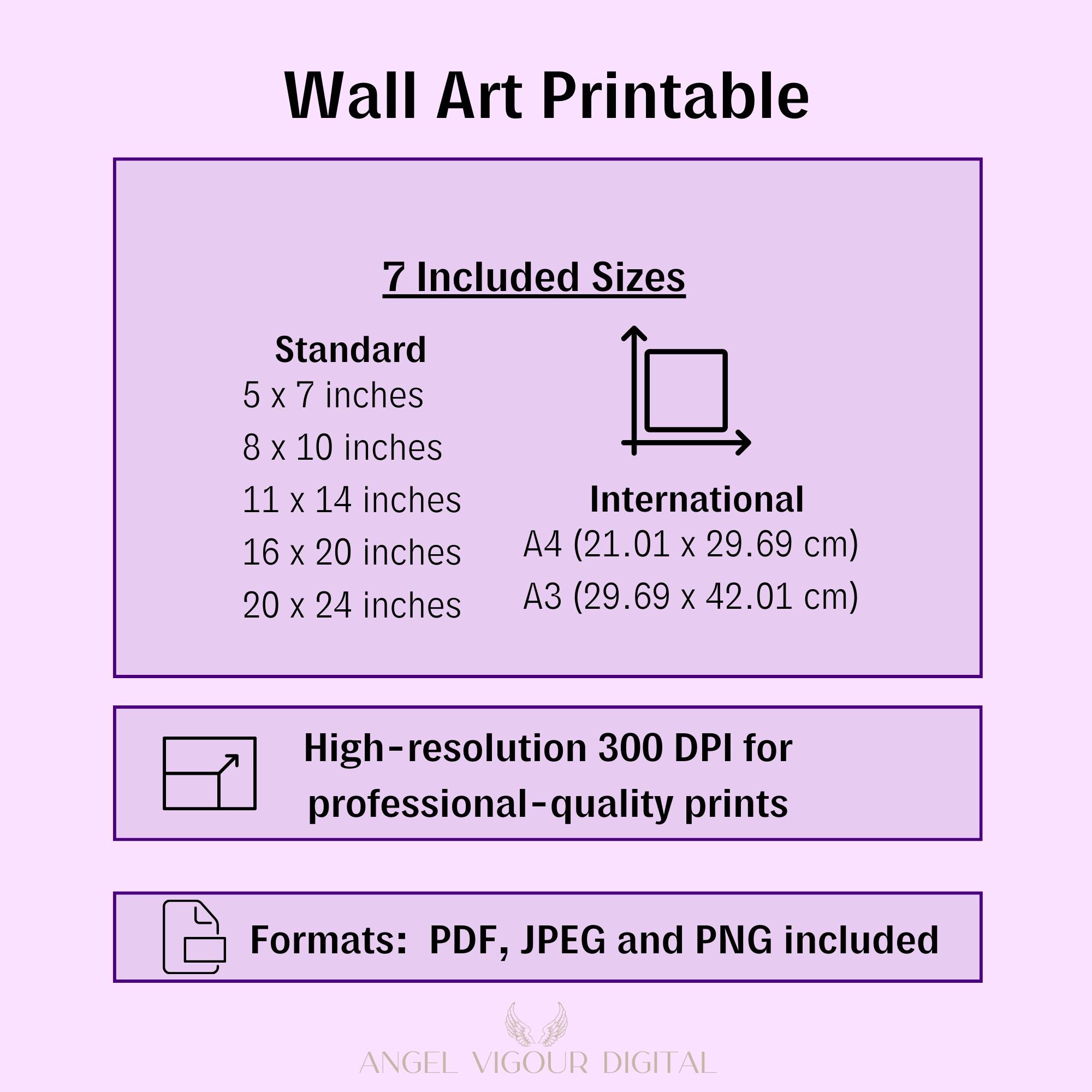 Wall Art Printable

7 Included Sizes

Standard
5 x 7 inches
8 x 10 inches
11 x 14 inches
16 x 20 inches
20 x 24 inches

International
A4 (21.01 x 29.69 cm)
A3 (29.69 x 42.01 cm)

High-resolution 300 DPI for professional-quality prints

Formats: PDF, JPEG and PNG included

ANGEL VIGOUR DIGITAL